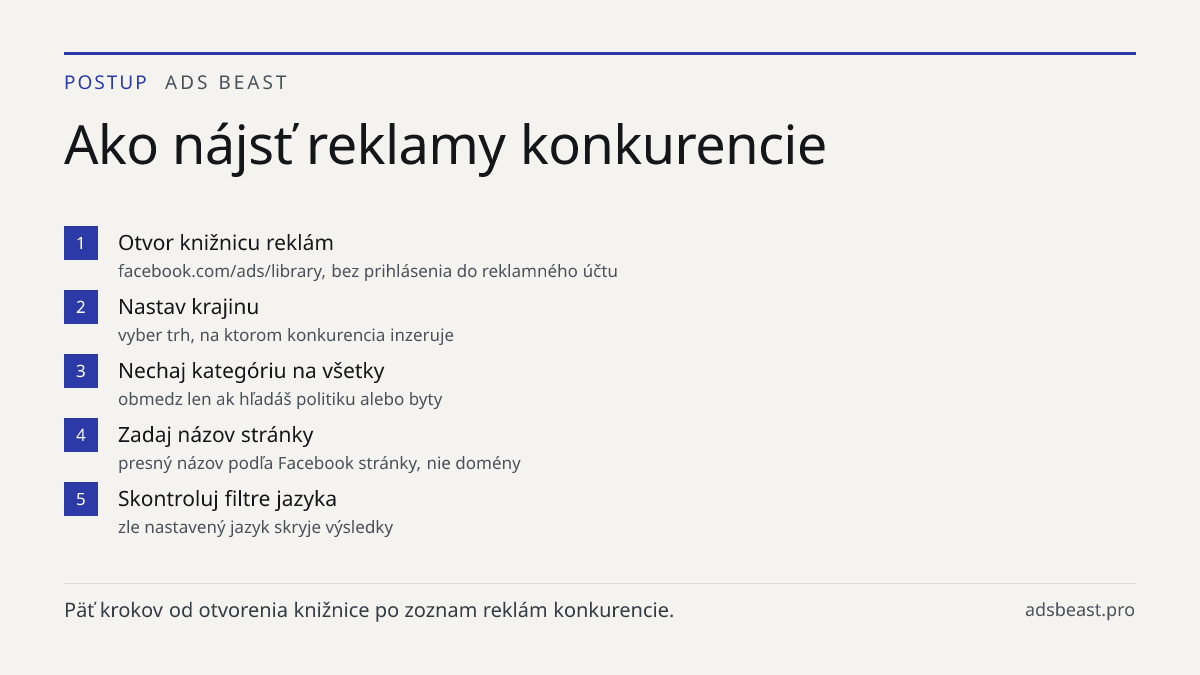 POSTUP ADS BEAST

Ako nájsť reklamy konkurencie

1 Otvor knižnicu reklám
facebook.com/ads/library, bez prihlásenia do reklamného účtu

2 Nastav krajinu
vyber trh, na ktorom konkurencia inzeruje

3 Nechaj kategóriu na všetky
obmedz len ak hľadáš politiku alebo byty

4 Zadaj názov stránky
presný názov podľa Facebook stránky, nie domény

5 Skontroluj filtre jazyka
zle nastavený jazyk skryje výsledky

Päť krokov od otvorenia knižnice po zoznam reklám konkurencie.

adsbeast.pro